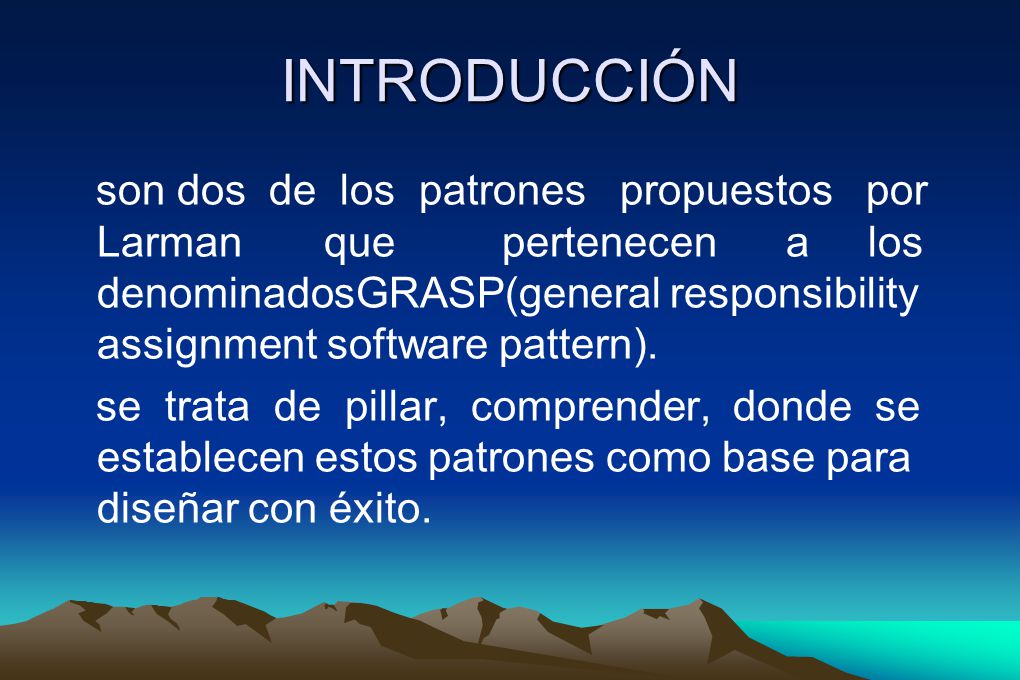 INTRODUCCIÓN

son dos de los patrones propuestos por Larman que pertenecen a los denominadosGRASP(general responsibility assignment software pattern).

se trata de pillar, comprender, donde se establecen estos patrones como base para diseñar con éxito.